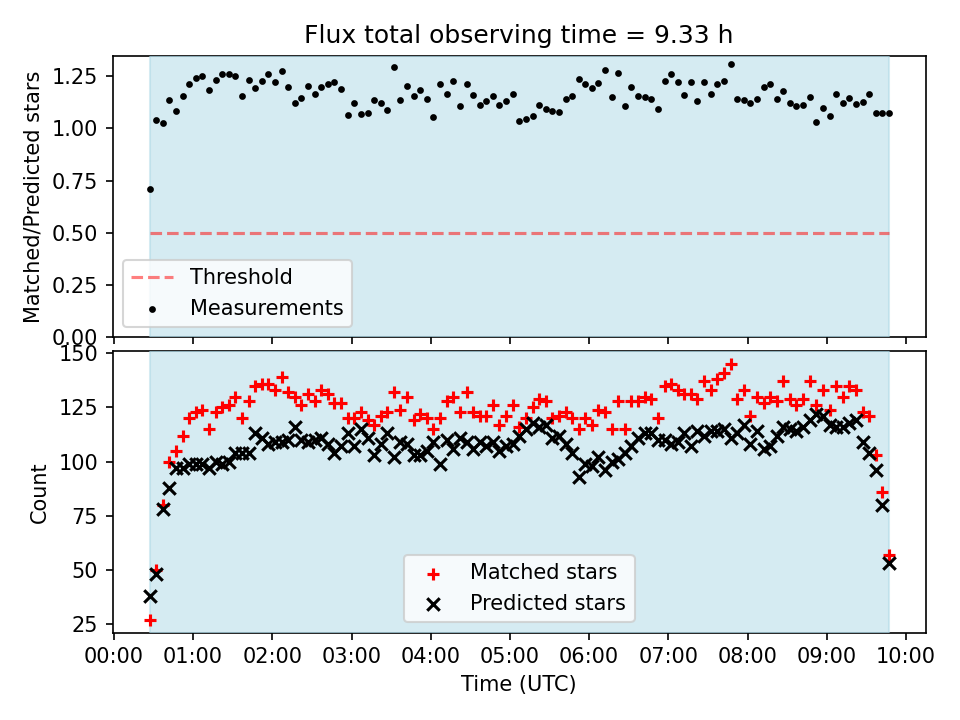 Flux total observing time = 9.33 h

Matched/Predicted stars

1.25
1.00
0.75
0.50
0.25
0.00

Threshold
Measurements

Count

150
125
100
75
50
25

Matched stars
Predicted stars

00:00 01:00 02:00 03:00 04:00 05:00 06:00 07:00 08:00 09:00 10:00

Time (UTC)